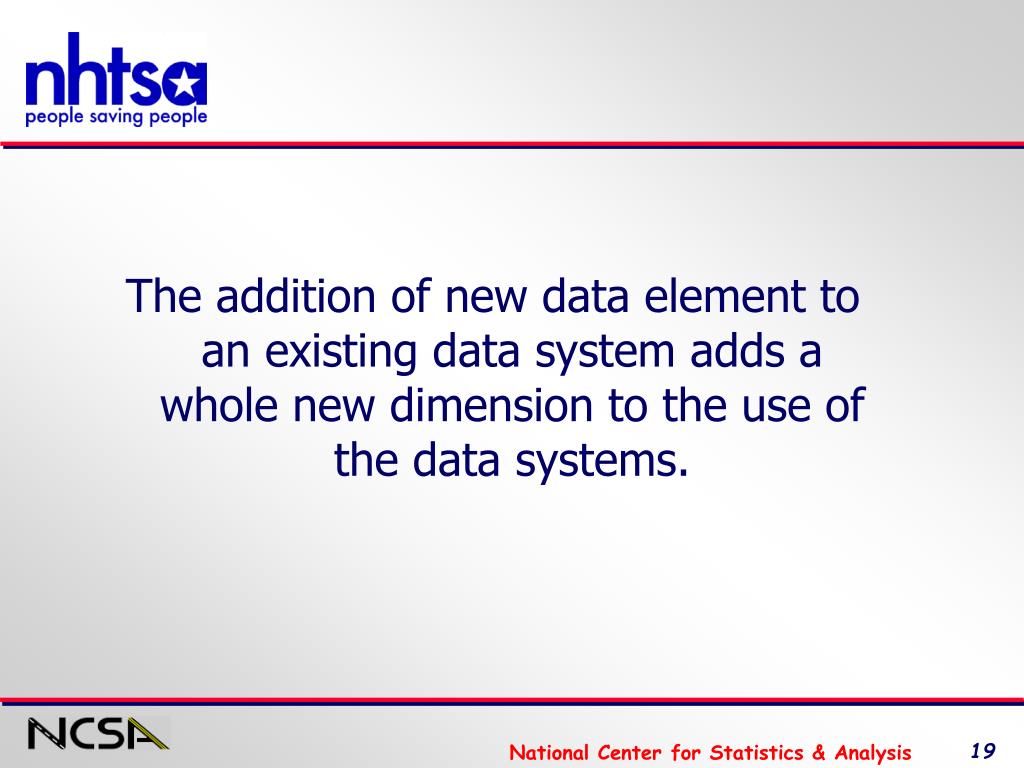 nhtsa
people saving people

The addition of new data element to an existing data system adds a whole new dimension to the use of the data systems.

NCSA

National Center for Statistics & Analysis

19